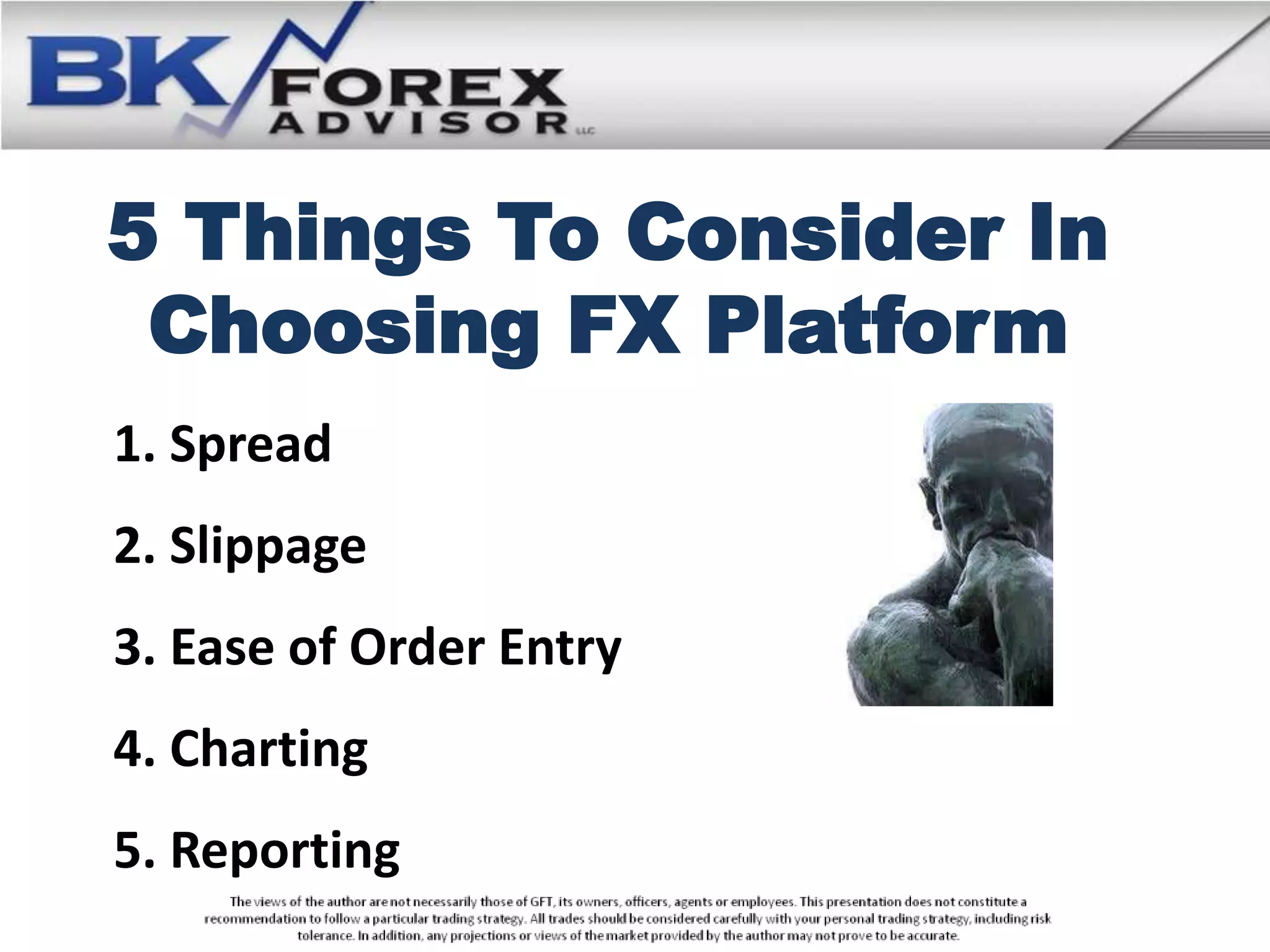 BK FOREX ADVISOR LLC

5 Things To Consider In Choosing FX Platform

1. Spread

2. Slippage

3. Ease of Order Entry

4. Charting

5. Reporting

The views of the author are not necessarily those of GFT, its owners, officers, agents or employees. This presentation does not constitute a recommendation to follow a particular trading strategy. All trades should be considered carefully with your personal trading strategy, including risk tolerance. In addition, any projections or views of the market provided by the author may not prove to be accurate.